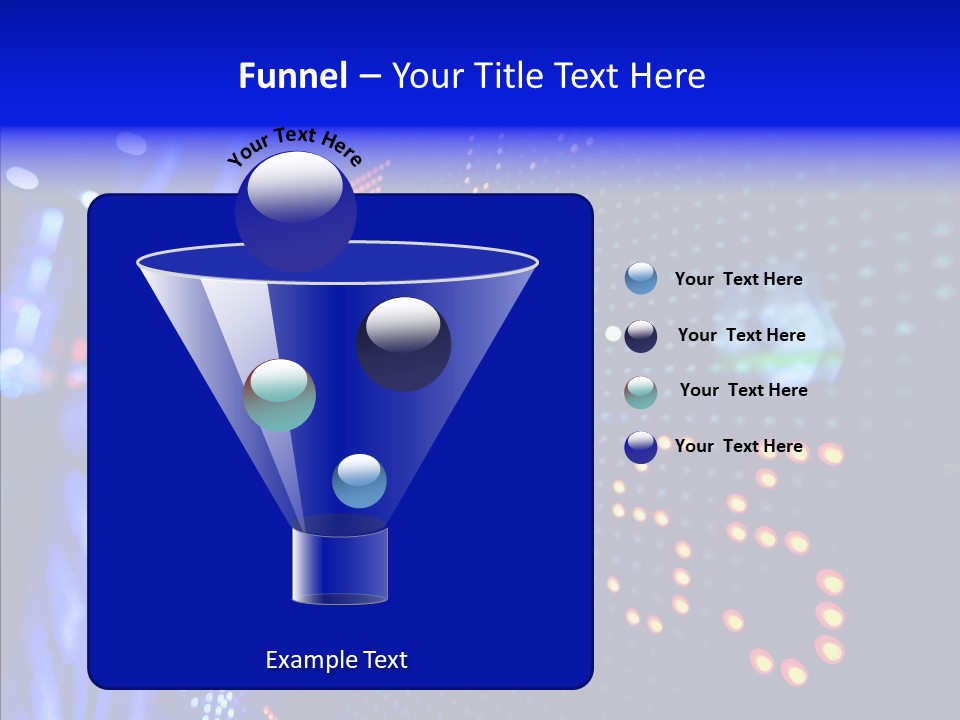 Funnel – Your Title Text Here

Your Text Here

Example Text

Your Text Here

Your Text Here

Your Text Here

Your Text Here